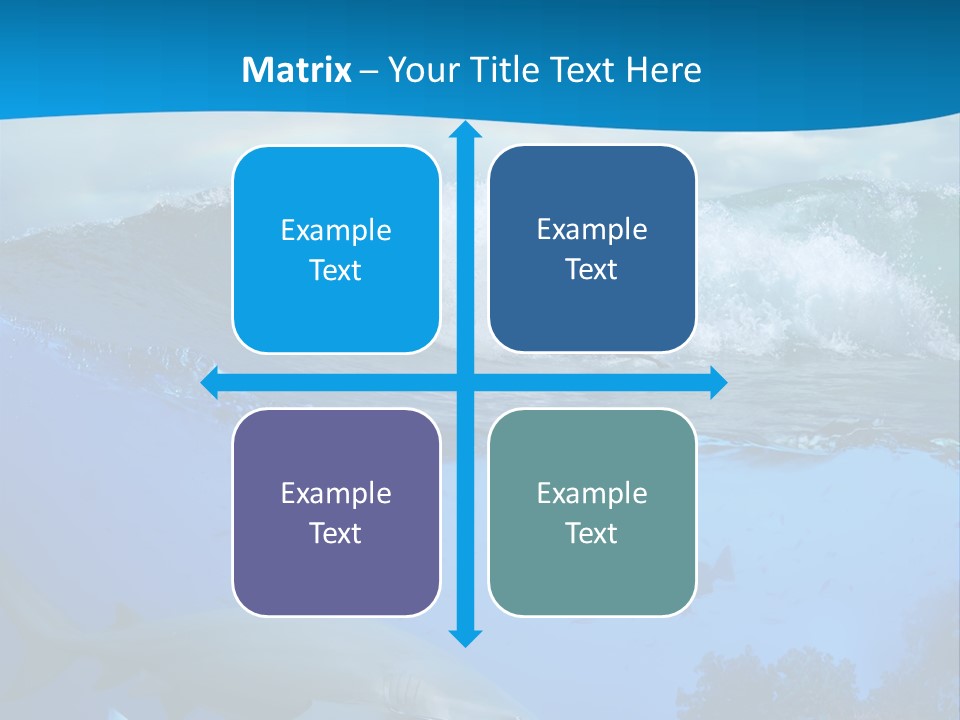 Matrix – Your Title Text Here

Example Text

Example Text

Example Text

Example Text